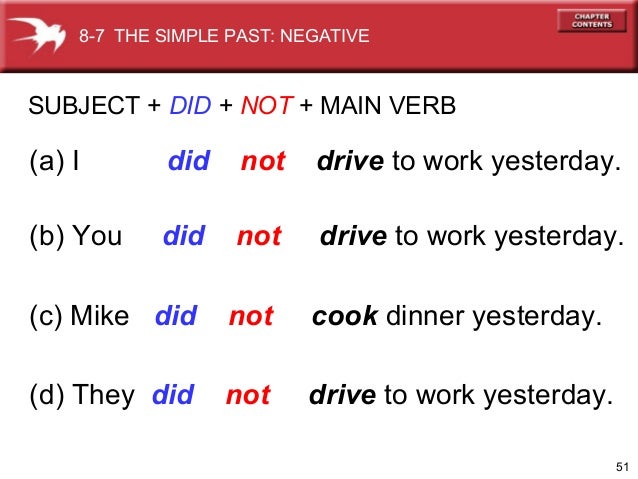 8-7 THE SIMPLE PAST: NEGATIVE

CHAPTER CONTENTS

SUBJECT + DID + NOT + MAIN VERB

(a) I did not drive to work yesterday.

(b) You did not drive to work yesterday.

(c) Mike did not cook dinner yesterday.

(d) They did not drive to work yesterday.

51